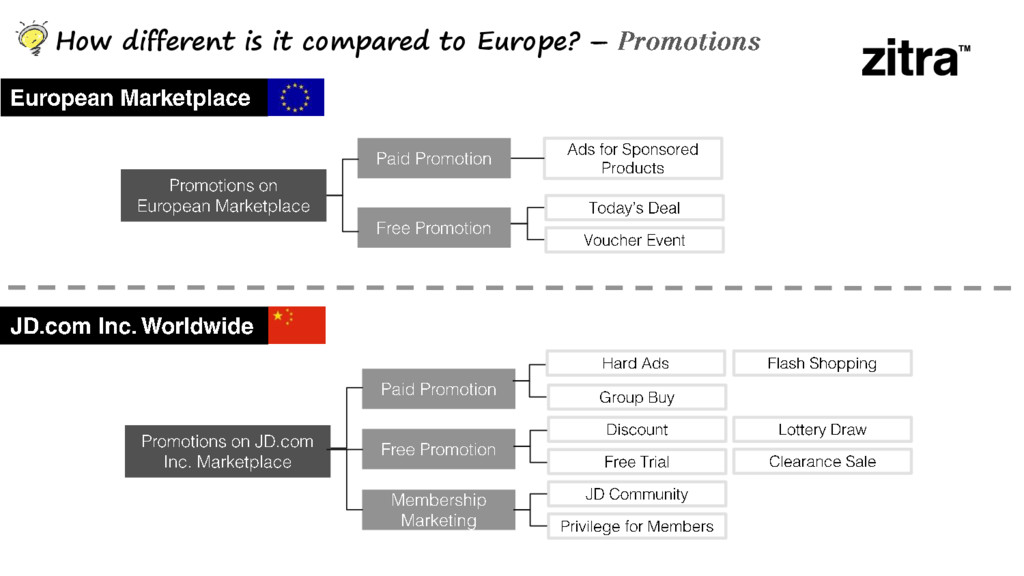 How different is it compared to Europe? – Promotions

zitra™

European Marketplace

Promotions on European Marketplace

Paid Promotion

Ads for Sponsored Products

Free Promotion

Today's Deal

Voucher Event

JD.com Inc. Worldwide

Promotions on JD.com Inc. Marketplace

Paid Promotion

Hard Ads

Flash Shopping

Group Buy

Free Promotion

Discount

Lottery Draw

Free Trial

Clearance Sale

Membership Marketing

JD Community

Privilege for Members